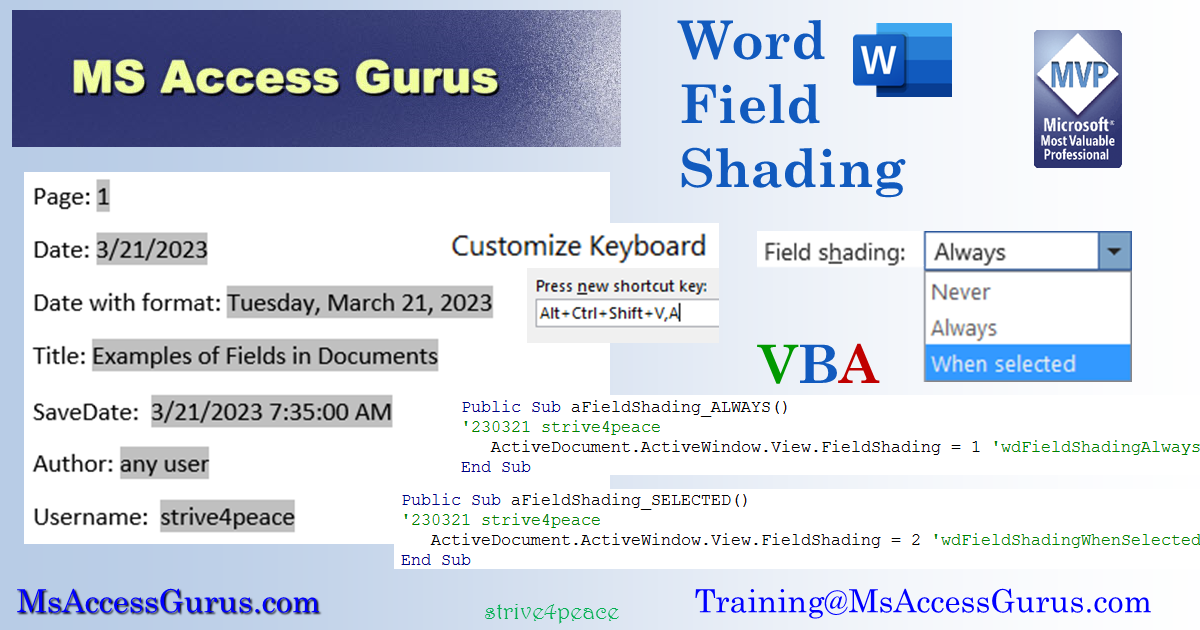 MS Access Gurus

Word Field Shading

W

MVP
Microsoft® Most Valuable Professional

Page: 1

Date: 3/21/2023

Date with format: Tuesday, March 21, 2023

Title: Examples of Fields in Documents

SaveDate: 3/21/2023 7:35:00 AM

Author: any user

Username: strive4peace

Customize Keyboard

Press new shortcut key:
Alt+Ctrl+Shift+V,A

Field shading: Always
Never
Always
When selected

VBA

Public Sub aFieldShading_ALWAYS()
'230321 strive4peace
ActiveDocument.ActiveWindow.View.FieldShading = 1 'wdFieldShadingAlways
End Sub

Public Sub aFieldShading_SELECTED()
'230321 strive4peace
ActiveDocument.ActiveWindow.View.FieldShading = 2 'wdFieldShadingWhenSelected
End Sub

MsAccessGurus.com

strive4peace

Training@MsAccessGurus.com